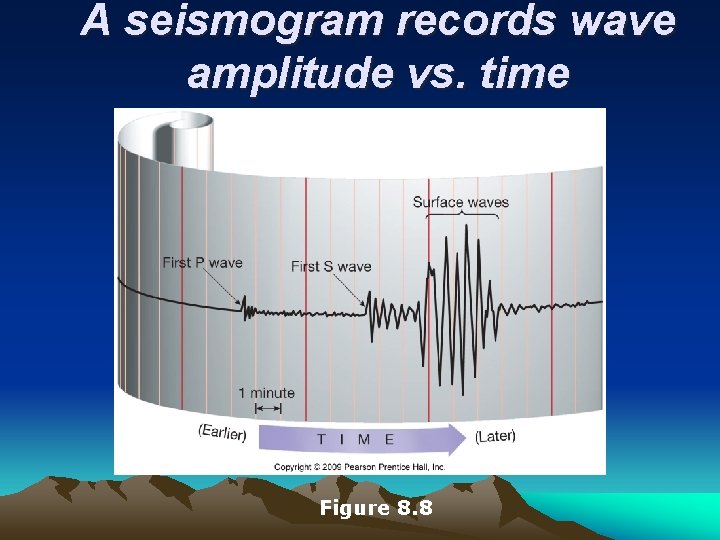 A seismogram records wave amplitude vs. time

Surface waves

First P wave

First S wave

1 minute

(Earlier)

T I M E

(Later)

Copyright © 2009 Pearson Prentice Hall, Inc.

Figure 8.8